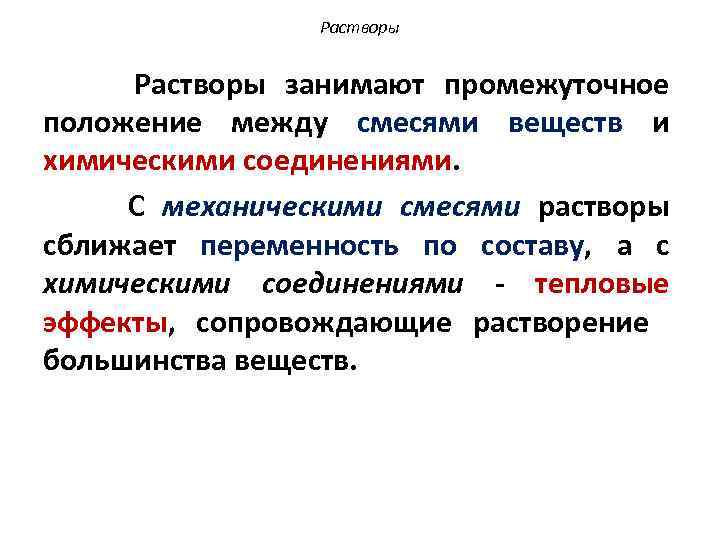 Растворы

Растворы занимают промежуточное положение между смесями веществ и химическими соединениями.

С механическими смесями растворы сближает переменность по составу, а с химическими соединениями - тепловые эффекты, сопровождающие растворение большинства веществ.